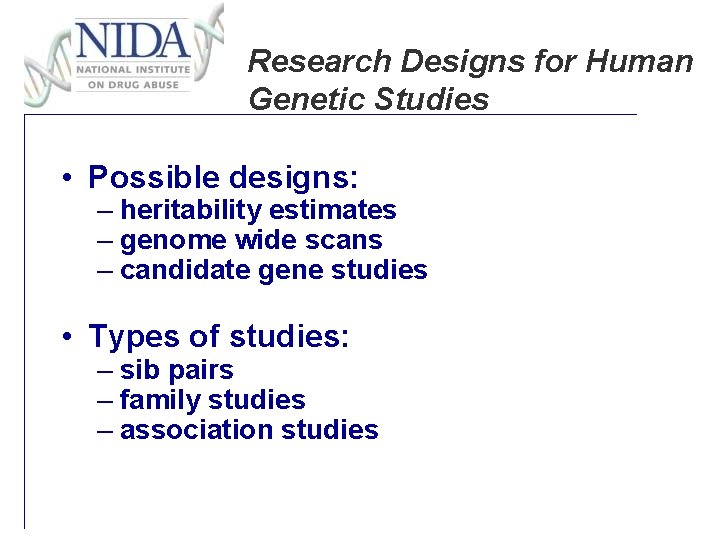 NIDA
NATIONAL INSTITUTE ON DRUG ABUSE

Research Designs for Human Genetic Studies

• Possible designs:
– heritability estimates
– genome wide scans
– candidate gene studies

• Types of studies:
– sib pairs
– family studies
– association studies